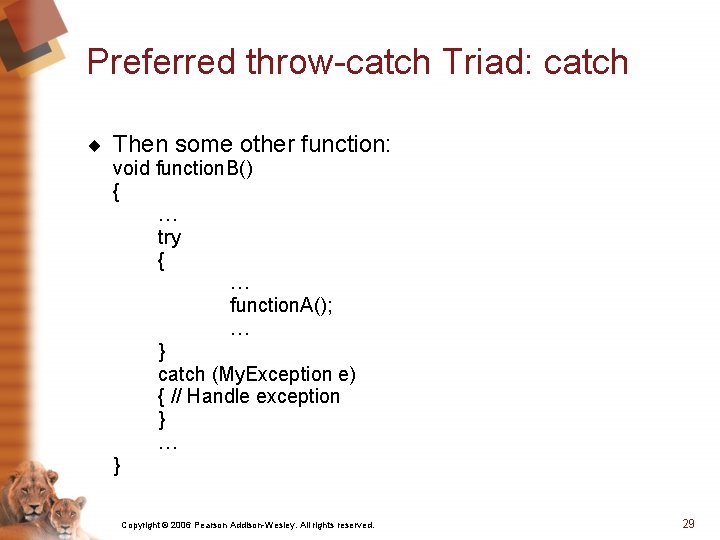 Preferred throw-catch Triad: catch

◆ Then some other function:
void functionB()
{
…
try
{
…
functionA();
…
}
catch (MyException e)
{ // Handle exception
}
…
}

Copyright © 2006 Pearson Addison-Wesley. All rights reserved.

29